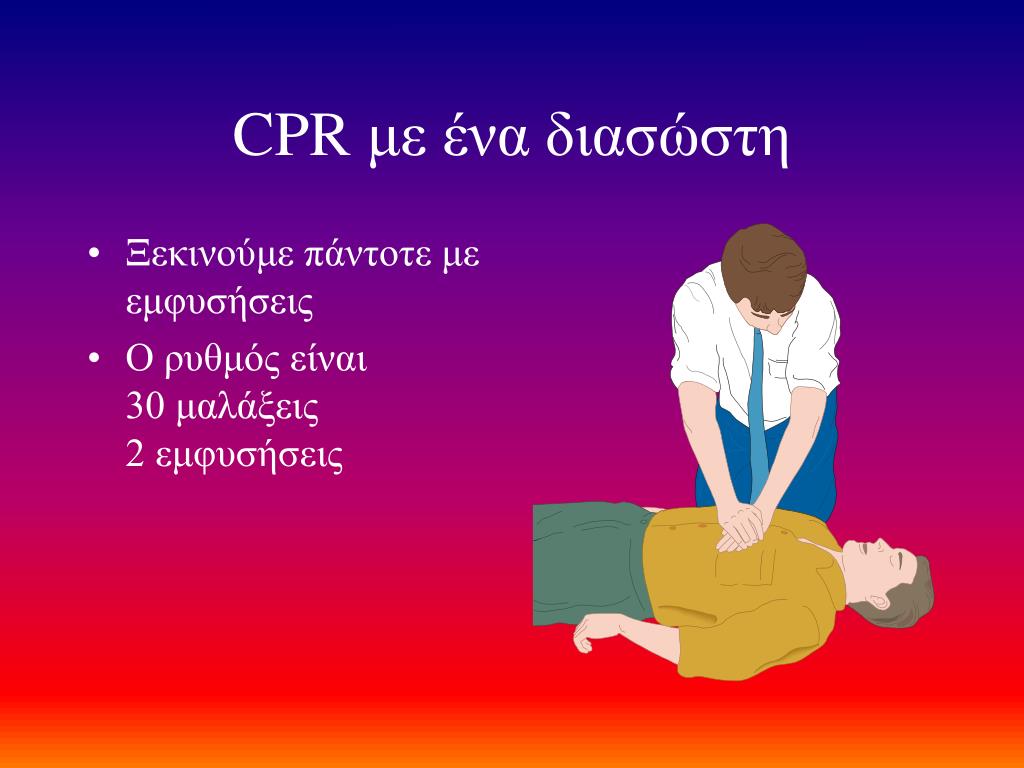 CPR με ένα διασώστη

• Ξεκινούμε πάντοτε με εμφυσήσεις
• Ο ρυθμός είναι
30 μαλάξεις
2 εμφυσήσεις